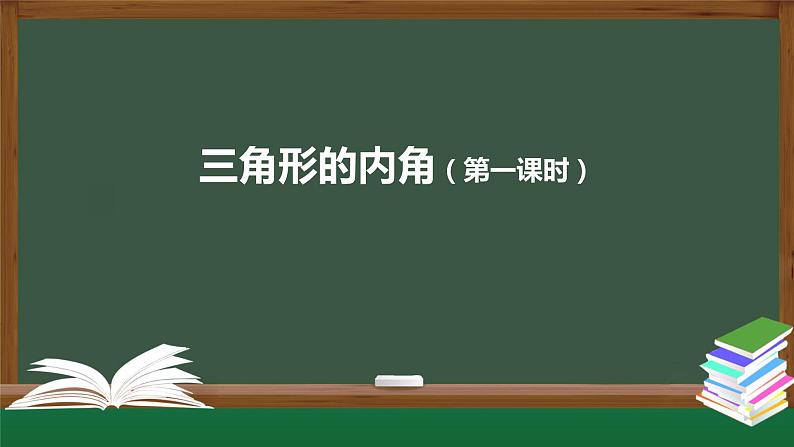 三角形的内角（第一课时）